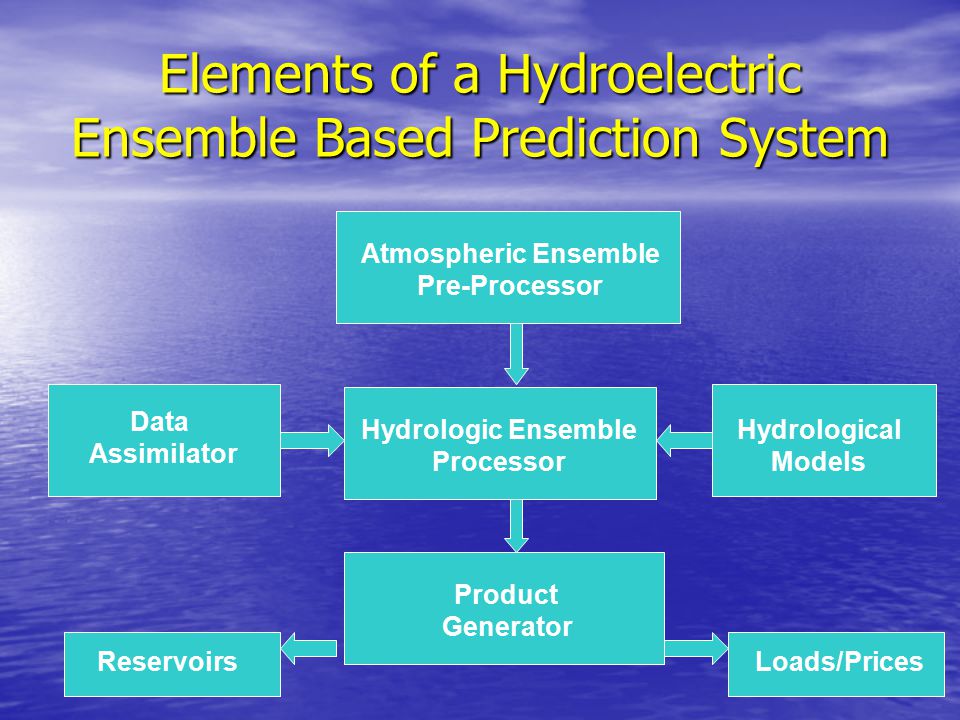 Elements of a Hydroelectric Ensemble Based Prediction System

Atmospheric Ensemble Pre-Processor

Data Assimilator

Hydrologic Ensemble Processor

Hydrological Models

Product Generator

Reservoirs

Loads/Prices